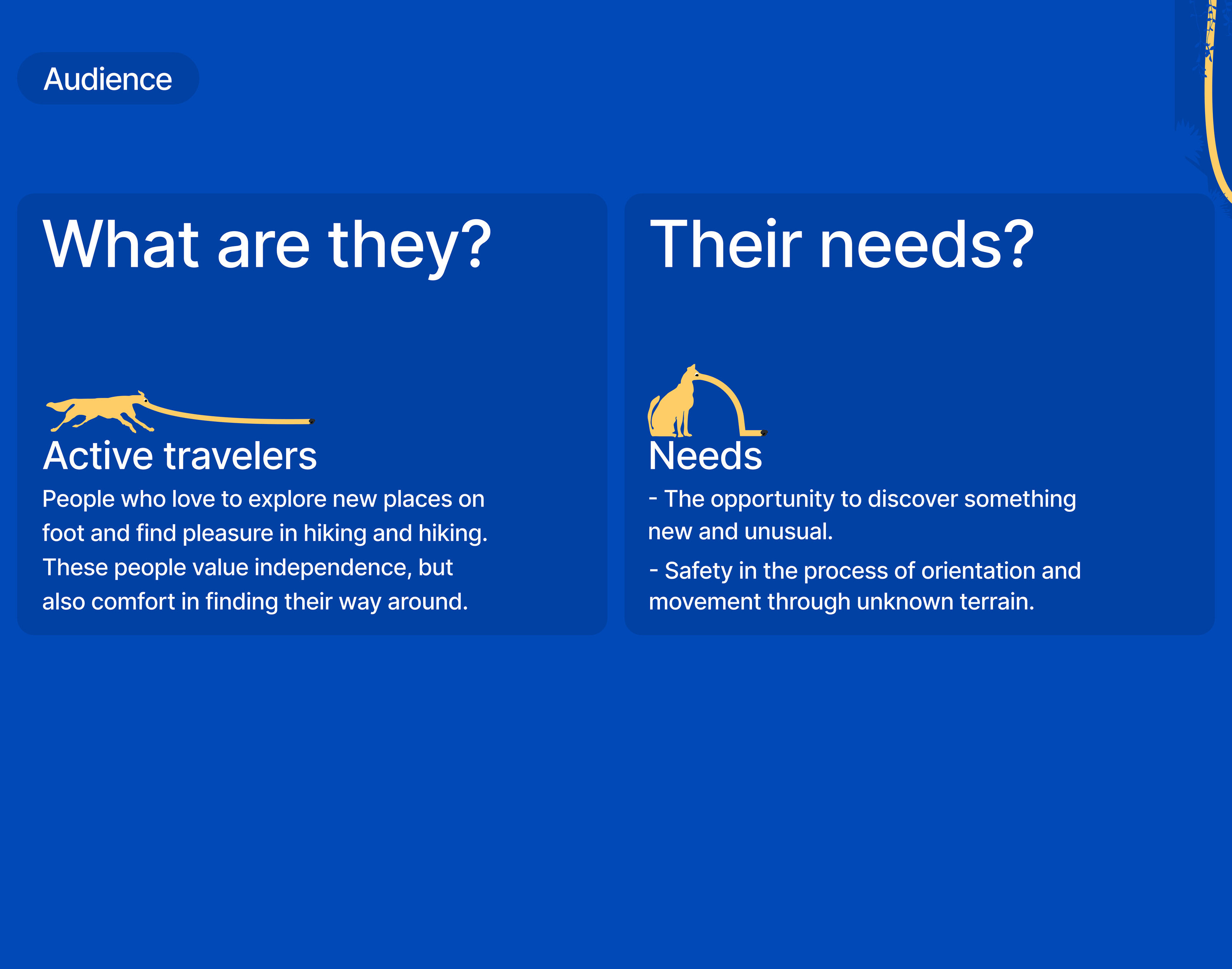 Audience

What are they?

Active travelers

People who love to explore new places on foot and find pleasure in hiking and hiking. These people value independence, but also comfort in finding their way around.

Their needs?

Needs

- The opportunity to discover something new and unusual.

- Safety in the process of orientation and movement through unknown terrain.